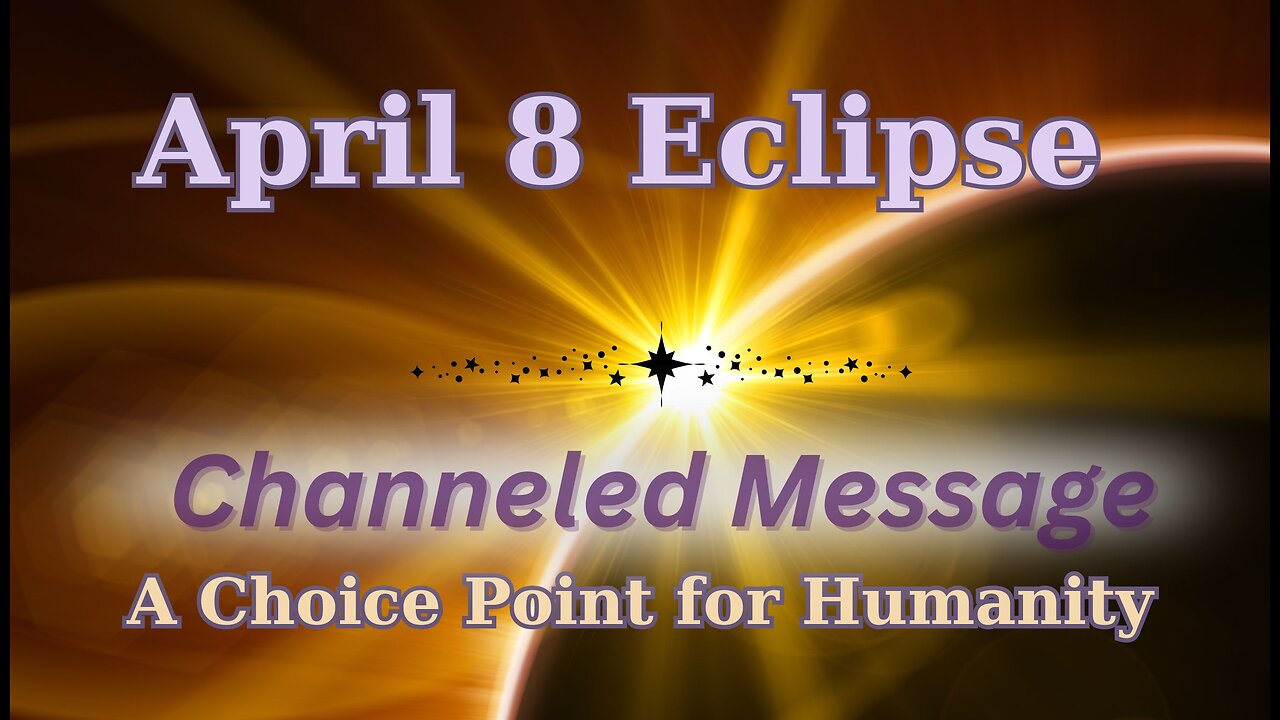 April 8 Eclipse

Channeled Message

A Choice Point for Humanity